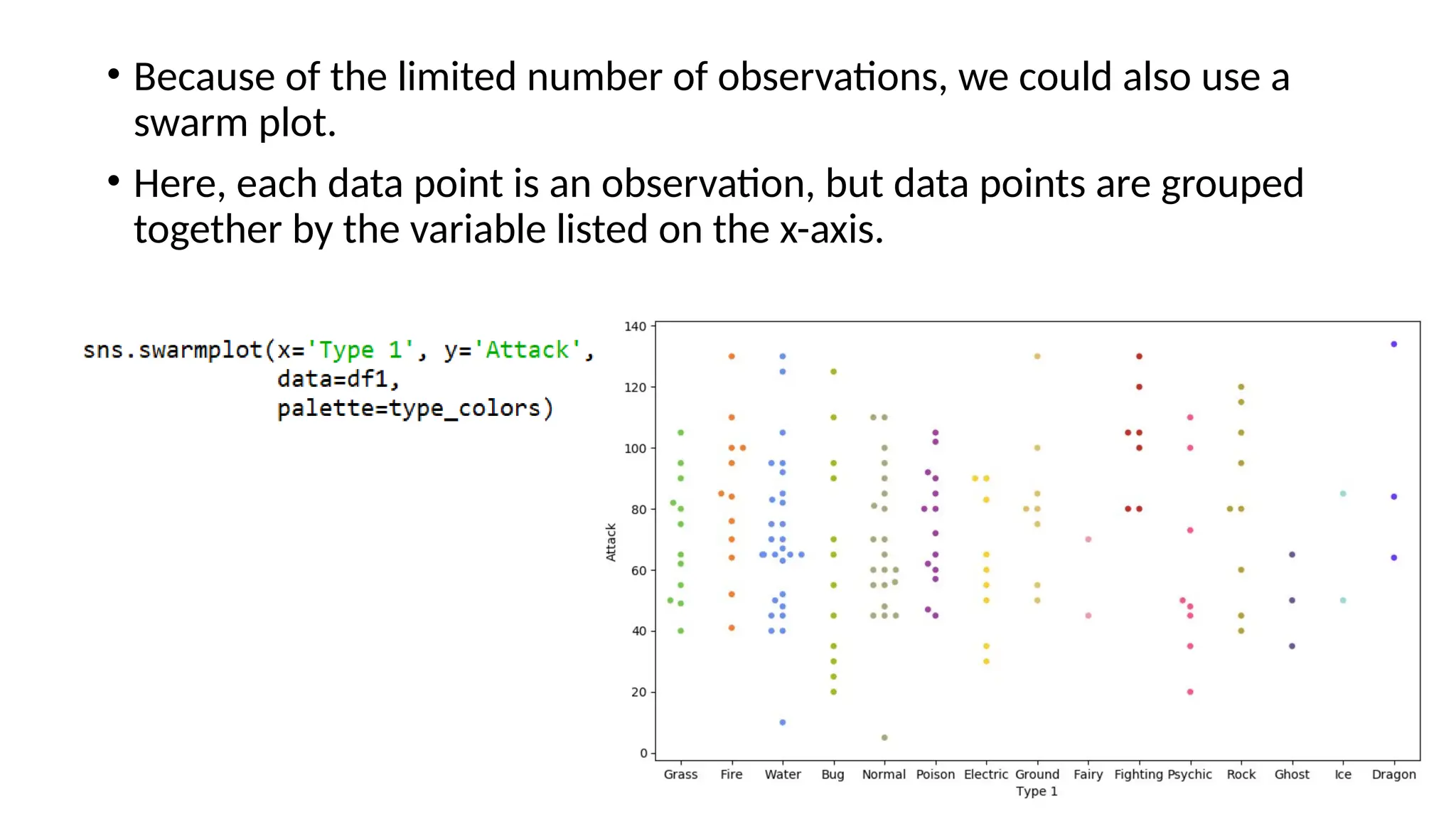 • Because of the limited number of observations, we could also use a swarm plot.

• Here, each data point is an observation, but data points are grouped together by the variable listed on the x-axis.

sns.swarmplot(x='Type 1', y='Attack',
              data=df1,
              palette=type_colors)

140
120
100
80
60
40
20
0
Attack
Grass Fire Water Bug Normal Poison Electric Ground Fairy Fighting Psychic Rock Ghost Ice Dragon
Type 1